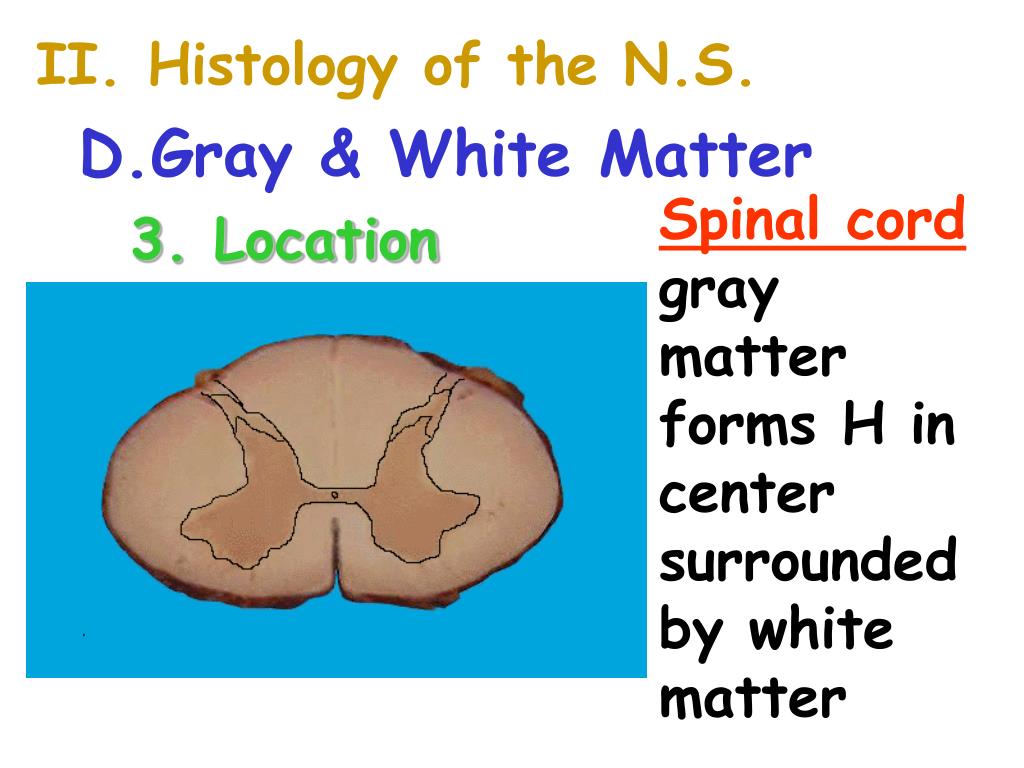 II. Histology of the N.S.

D.Gray & White Matter

3. Location

Spinal cord

gray matter forms H in center surrounded by white matter